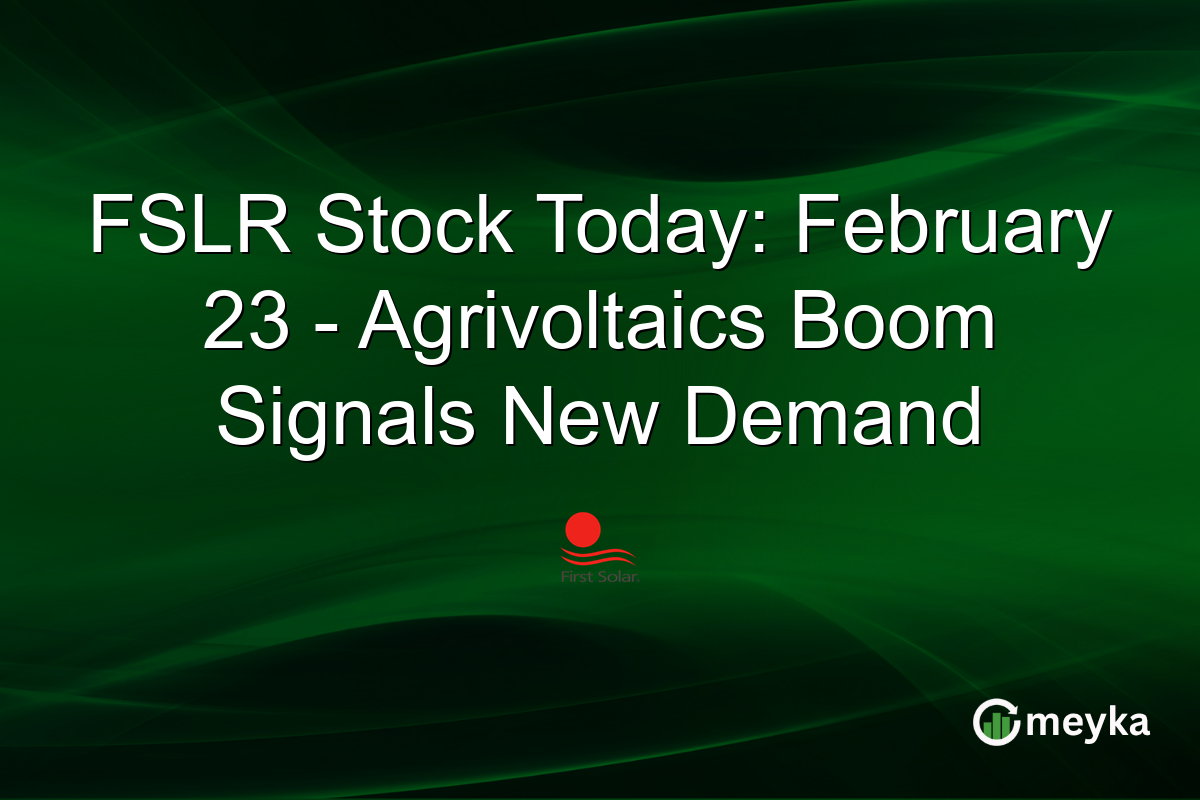 FSLR Stock Today: February 23 - Agrivoltaics Boom Signals New Demand

First Solar.

meyka